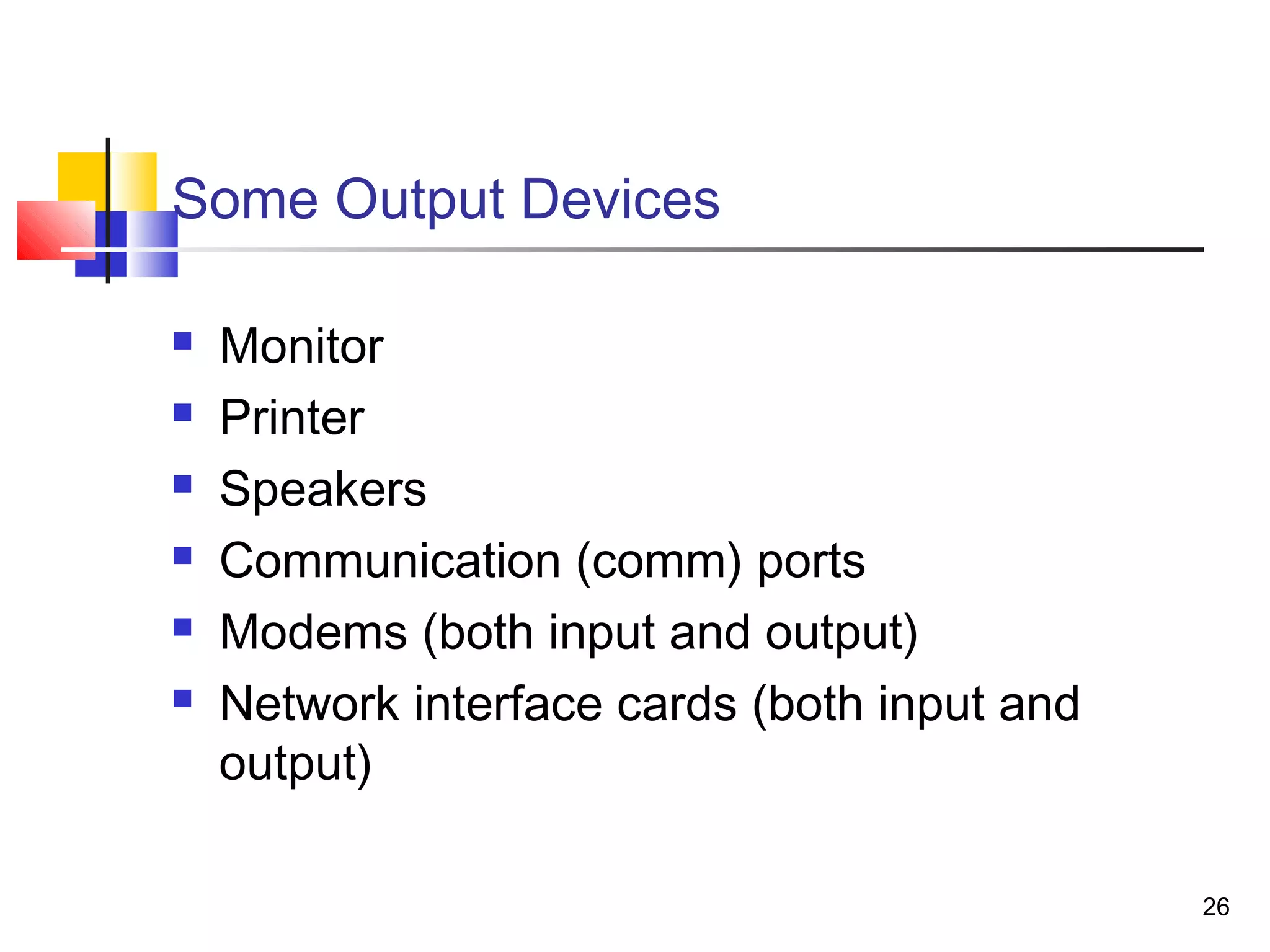 Some Output Devices

- Monitor
- Printer
- Speakers
- Communication (comm) ports
- Modems (both input and output)
- Network interface cards (both input and output)

26